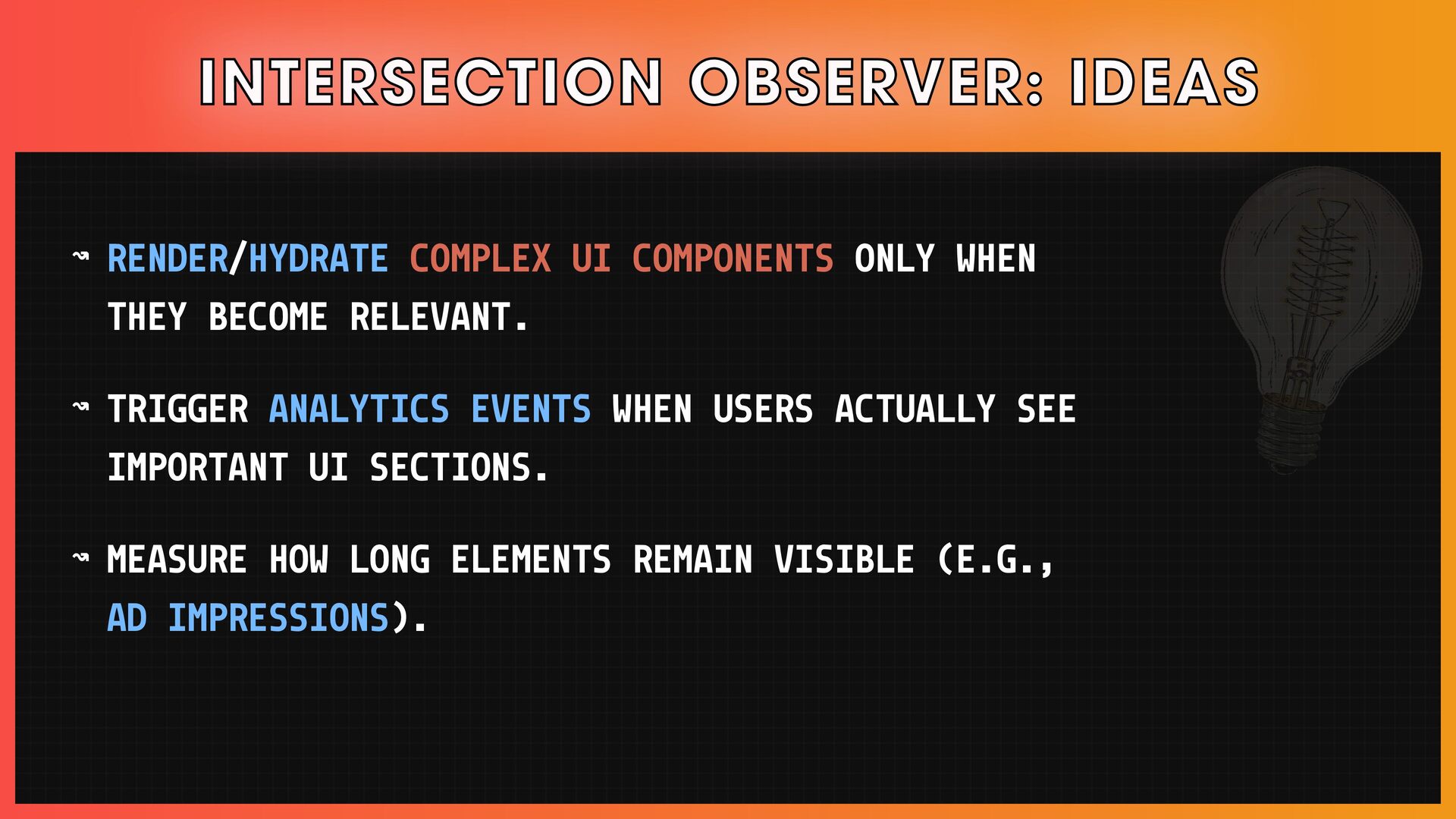 INTERSECTION OBSERVER: IDEAS

↝ RENDER/HYDRATE COMPLEX UI COMPONENTS ONLY WHEN THEY BECOME RELEVANT.

↝ TRIGGER ANALYTICS EVENTS WHEN USERS ACTUALLY SEE IMPORTANT UI SECTIONS.

↝ MEASURE HOW LONG ELEMENTS REMAIN VISIBLE (E.G., AD IMPRESSIONS).